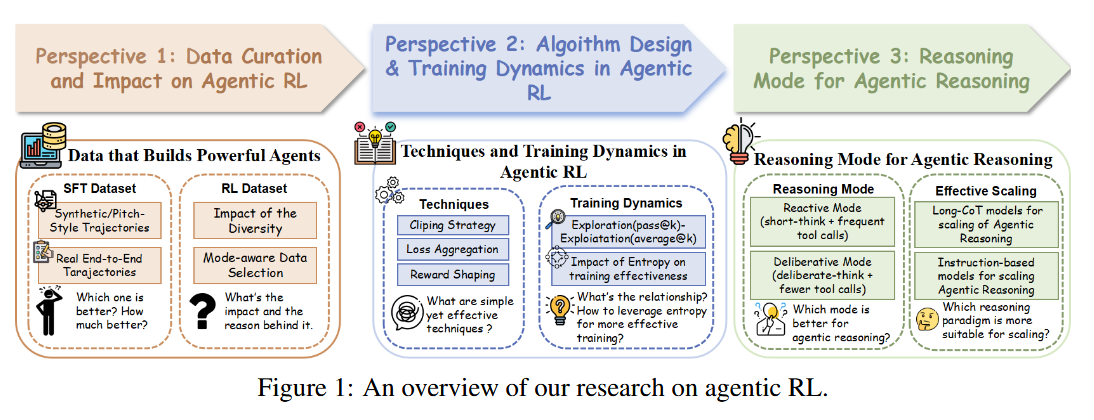 Perspective 1: Data Curation and Impact on Agentic RL

Perspective 2: Algorithm Design & Training Dynamics in Agentic RL

Perspective 3: Reasoning Mode for Agentic Reasoning

Data that Builds Powerful Agents

SFT Dataset

Synthetic/Pitch-Style Trajectories

Real End-to-End Tarajectories

Which one is better? How much better?

RL Dataset

Impact of the Diversity

Mode-aware Data Selection

What's the impact and the reason behind it.

Techniques and Training Dynamics in Agentic RL

Techniques

Cliping Strategy

Loss Aggregation

Reward Shaping

What are simple yet effective techniques ?

Training Dynamics

Exploration(pass@k)-Exploiatation(average@k)

Impact of Entropy on training effectiveness

What's the relationship? How to leverage entropy for more effective training?

Reasoning Mode for Agentic Reasoning

Reasoning Mode

Reactive Mode (short-think + frequent tool calls)

Deliberative Mode (deliberate-think + fewer tool calls)

Which mode is better for agentic reasoning?

Effective Scaling

Long-CoT models for scaling of Agentic Reasoning

Instruction-based models for scaling Agentic Reasoning

Which reasoning paradigm is more suitable for scaling?

Figure 1: An overview of our research on agentic RL.